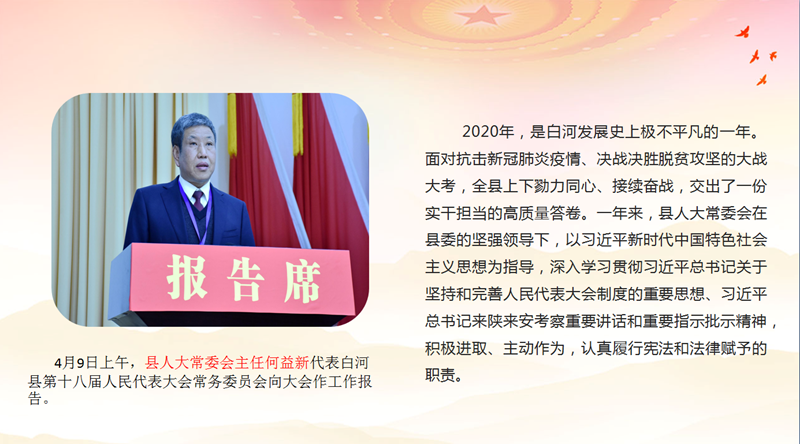 报告席

4月9日上午，县人大常委会主任何益新代表白河县第十八届人民代表大会常务委员会向大会作工作报告。

2020年，是白河发展史上极不平凡的一年。面对抗击新冠肺炎疫情、决战决胜脱贫攻坚的大战大考，全县上下勠力同心、接续奋战，交出了一份实干担当的高质量答卷。一年来，县人大常委会在县委的坚强领导下，以习近平新时代中国特色社会主义思想为指导，深入学习贯彻习近平总书记关于坚持和完善人民代表大会制度的重要思想、习近平总书记来陕来安考察重要讲话和重要指示批示精神，积极进取、主动作为，认真履行宪法和法律赋予的职责。